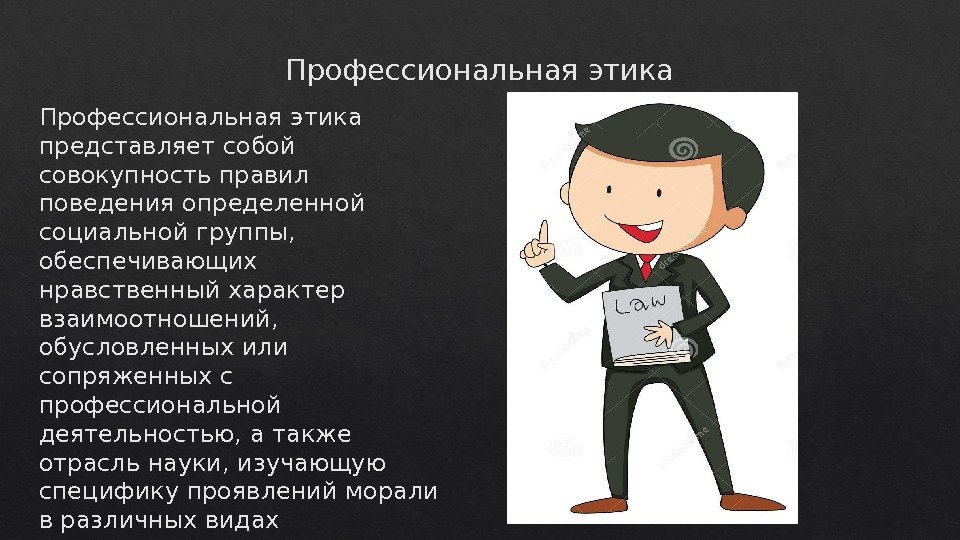 Профессиональная этика

Профессиональная этика представляет собой совокупность правил поведения определенной социальной группы, обеспечивающих нравственный характер взаимоотношений, обусловленных или сопряженных с профессиональной деятельностью, а также отрасль науки, изучающую специфику проявлений морали в различных видах

Law